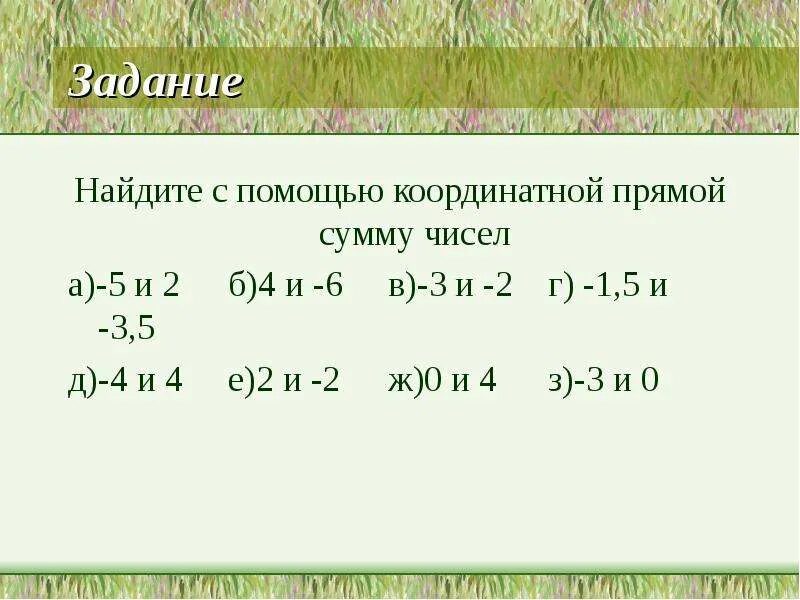 Задание

Найдите с помощью координатной прямой сумму чисел

а)-5 и 2 б)4 и -6 в)-3 и -2 г) -1,5 и -3,5

д)-4 и 4 е)2 и -2 ж)0 и 4 з)-3 и 0